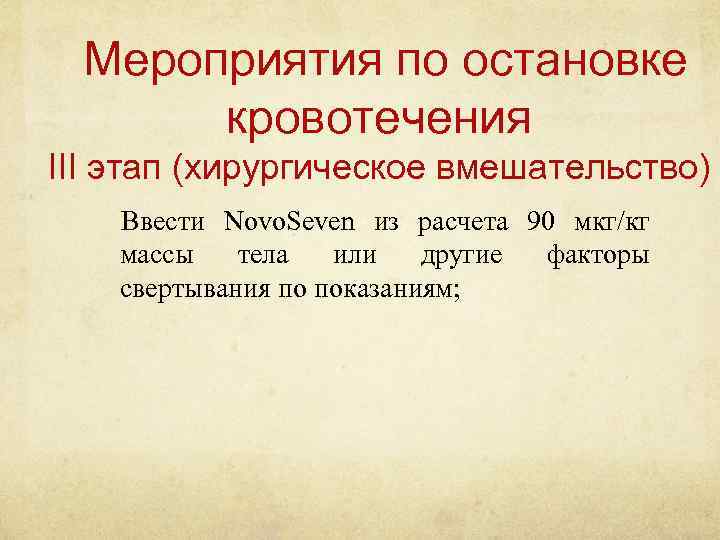 Мероприятия по остановке кровотечения
III этап (хирургическое вмешательство)

Ввести NovoSeven из расчета 90 мкг/кг массы тела или другие факторы свертывания по показаниям;